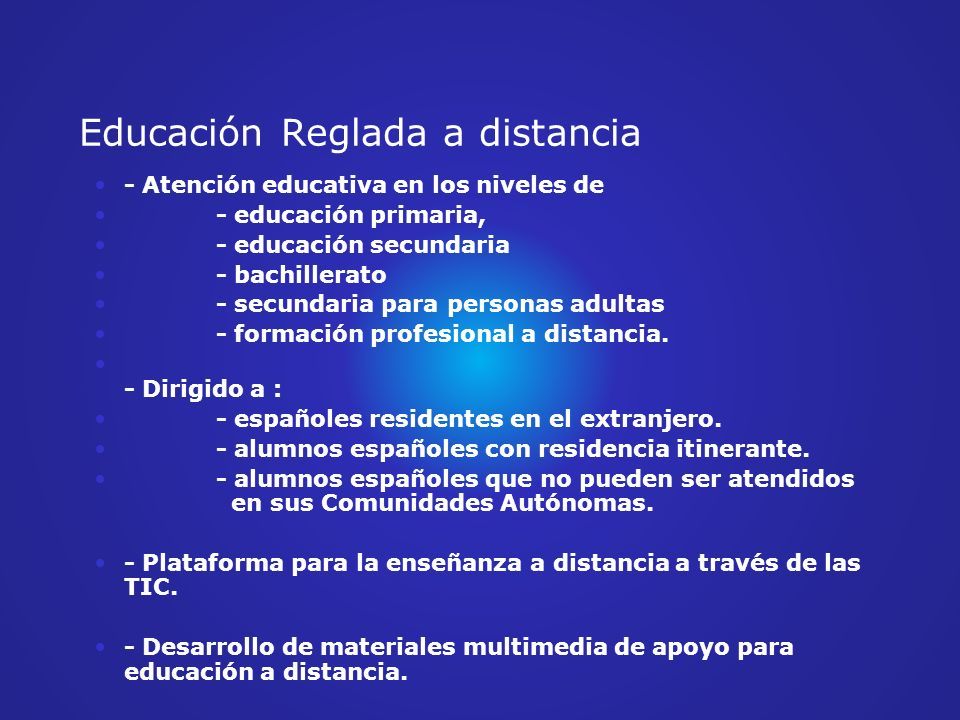 Educación Reglada a distancia

- Atención educativa en los niveles de
- educación primaria,
- educación secundaria
- bachillerato
- secundaria para personas adultas
- formación profesional a distancia.

- Dirigido a :
- españoles residentes en el extranjero.
- alumnos españoles con residencia itinerante.
- alumnos españoles que no pueden ser atendidos en sus Comunidades Autónomas.

- Plataforma para la enseñanza a distancia a través de las TIC.

- Desarrollo de materiales multimedia de apoyo para educación a distancia.